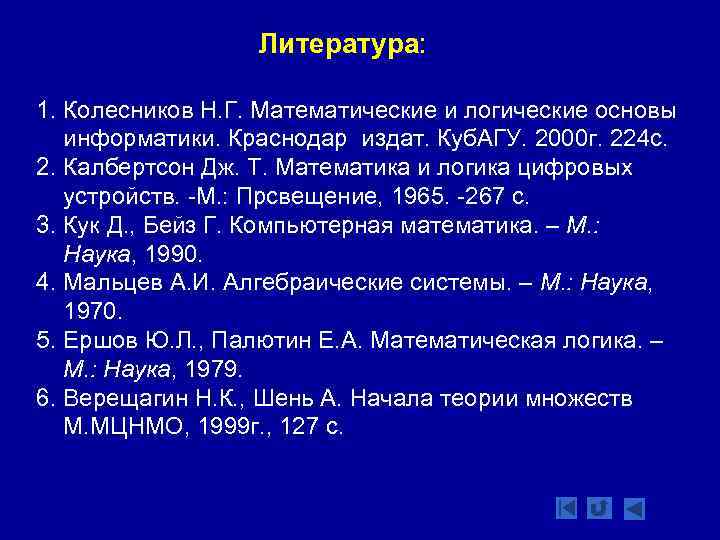 Литература:

1. Колесников Н.Г. Математические и логические основы информатики. Краснодар издат. КубАГУ. 2000г. 224с.
2. Калбертсон Дж. Т. Математика и логика цифровых устройств. -М.: Прсвещение, 1965. -267 с.
3. Кук Д., Бейз Г. Компьютерная математика. – М.: Наука, 1990.
4. Мальцев А.И. Алгебраические системы. – М.: Наука, 1970.
5. Ершов Ю.Л., Палютин Е.А. Математическая логика. – М.: Наука, 1979.
6. Верещагин Н.К., Шень А. Начала теории множеств М.МЦНМО, 1999г., 127 с.